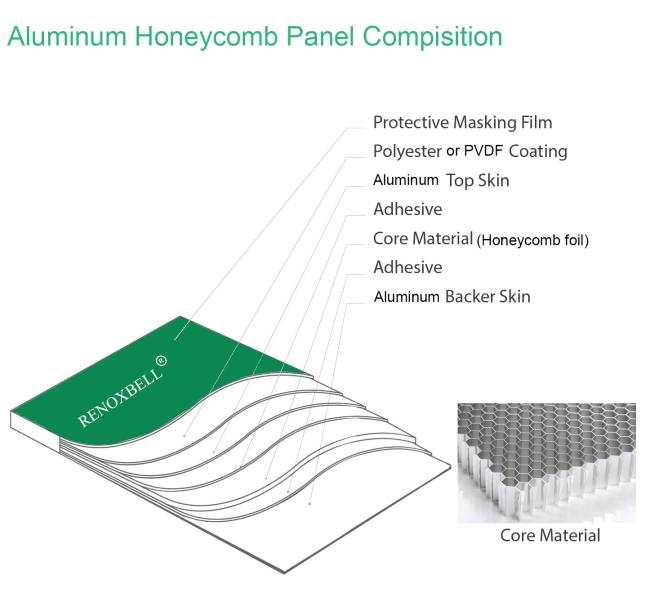 Aluminum Honeycomb Panel Compisition

Protective Masking Film
Polyester or PVDF Coating
Aluminum Top Skin
Adhesive
Core Material (Honeycomb foil)
Adhesive
Aluminum Backer Skin

RENOXBELL®

Core Material